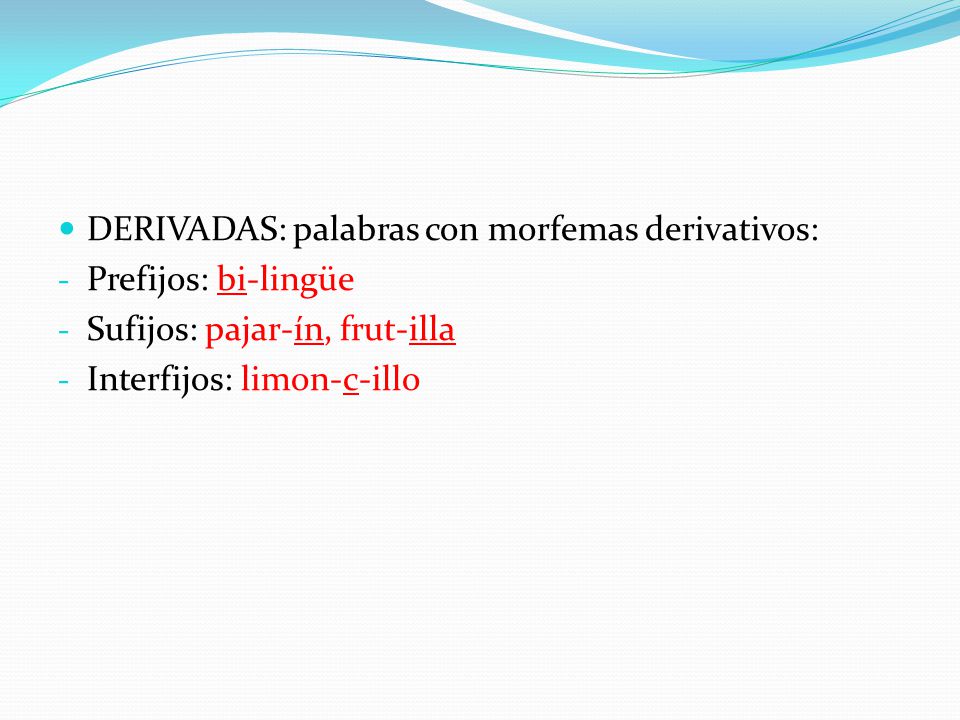 DERIVADAS: palabras con morfemas derivativos:
- Prefijos: bi-lingüe
- Sufijos: pajar-ín, frut-illa
- Interfijos: limon-c-illo